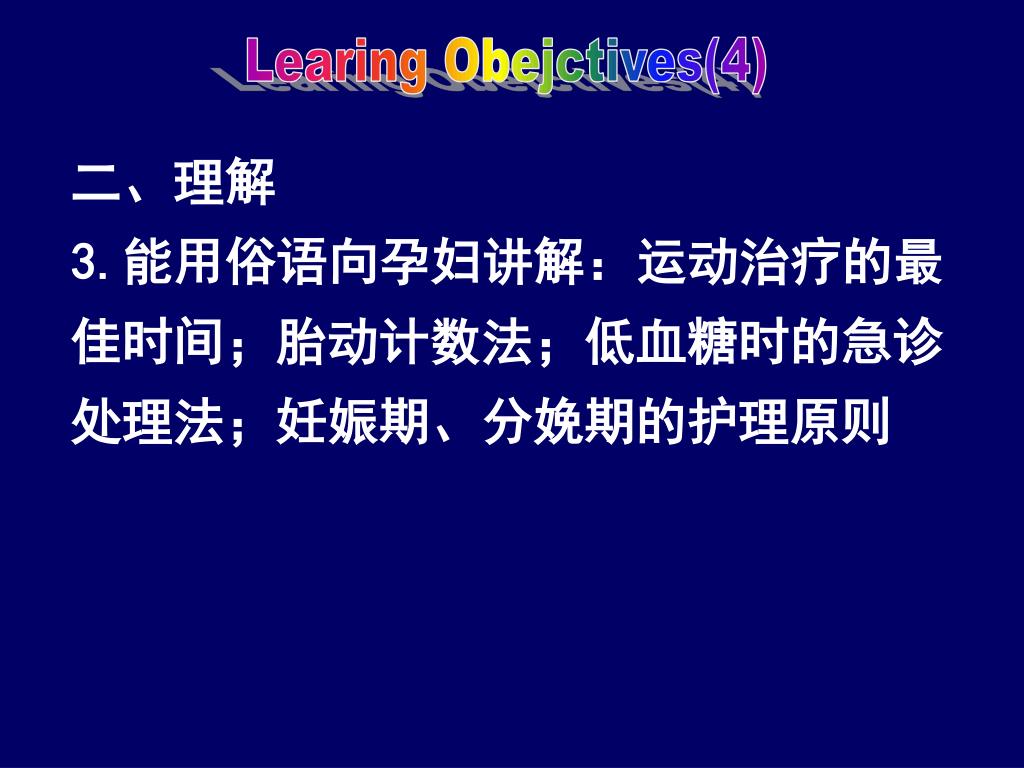 Learing Obejctives(4)

二、理解

3. 能用俗语向孕妇讲解：运动治疗的最佳时间；胎动计数法；低血糖时的急诊处理法；妊娠期、分娩期的护理原则